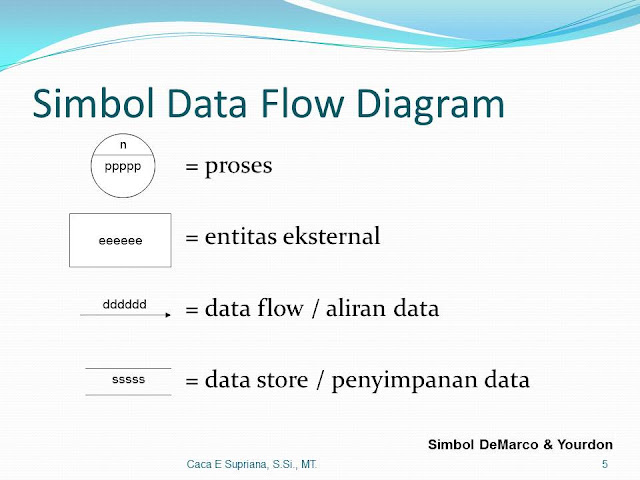 Simbol Data Flow Diagram

n
ppppp
= proses

eeeeee
= entitas eksternal

dddddd
= data flow / aliran data

sssss
= data store / penyimpanan data

Simbol DeMarco & Yourdon

Caca E Supriana, S.Si., MT.

5